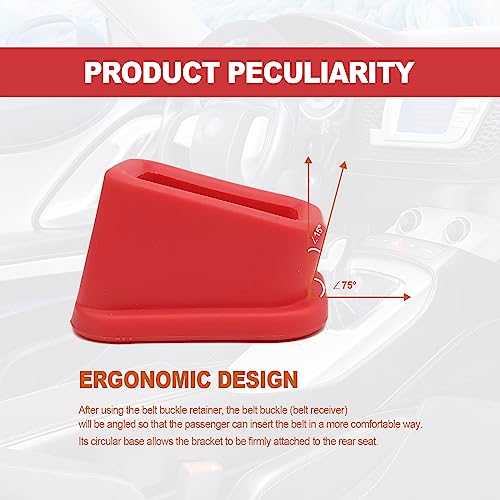 PRODUCT PECULIARITY

∠15°

∠75°

ERGONOMIC DESIGN

After using the belt buckle retainer, the belt buckle (belt receiver) will be angled so that the passenger can insert the belt in a more comfortable way.

Its circular base allows the bracket to be firmly attached to the rear seat.